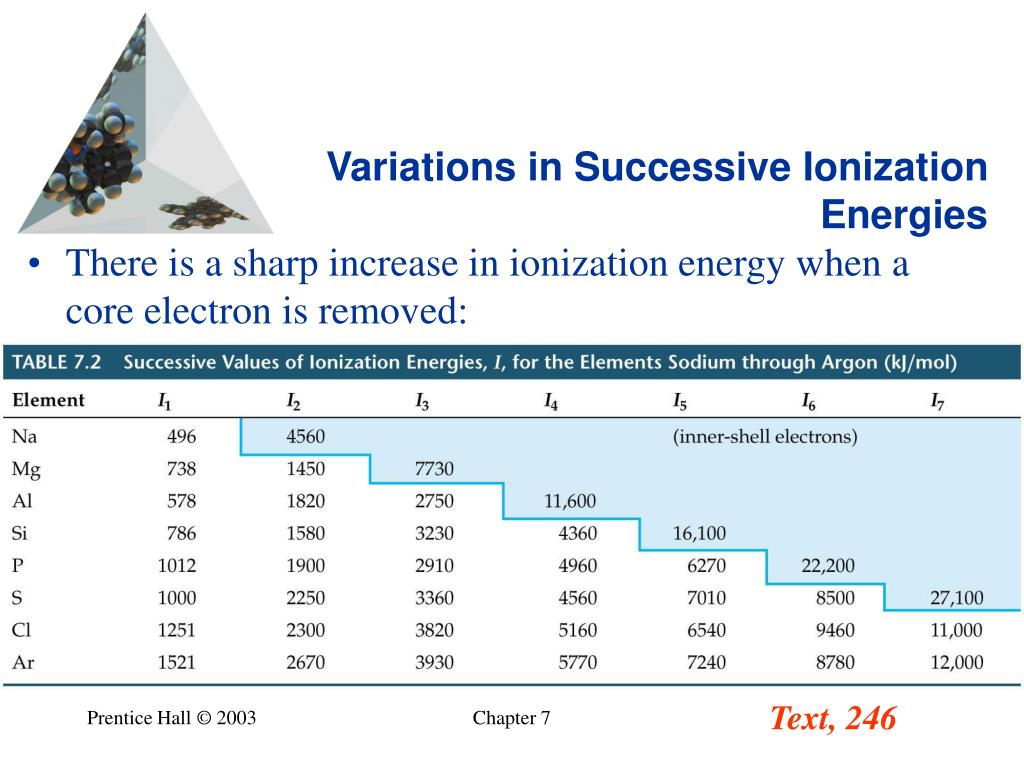 Variations in Successive Ionization Energies

• There is a sharp increase in ionization energy when a core electron is removed:

TABLE 7.2 Successive Values of Ionization Energies, $I$, for the Elements Sodium through Argon (kJ/mol)

| Element | $I_1$ | $I_2$ | $I_3$ | $I_4$ | $I_5$ | $I_6$ | $I_7$ |
|---|---|---|---|---|---|---|---|
| Na | 496 | 4560 | | | (inner-shell electrons) | | |
| Mg | 738 | 1450 | 7730 | | | | |
| Al | 578 | 1820 | 2750 | 11,600 | | | |
| Si | 786 | 1580 | 3230 | 4360 | 16,100 | | |
| P | 1012 | 1900 | 2910 | 4960 | 6270 | 22,200 | |
| S | 1000 | 2250 | 3360 | 4560 | 7010 | 8500 | 27,100 |
| Cl | 1251 | 2300 | 3820 | 5160 | 6540 | 9460 | 11,000 |
| Ar | 1521 | 2670 | 3930 | 5770 | 7240 | 8780 | 12,000 |

Prentice Hall © 2003 Chapter 7 Text, 246